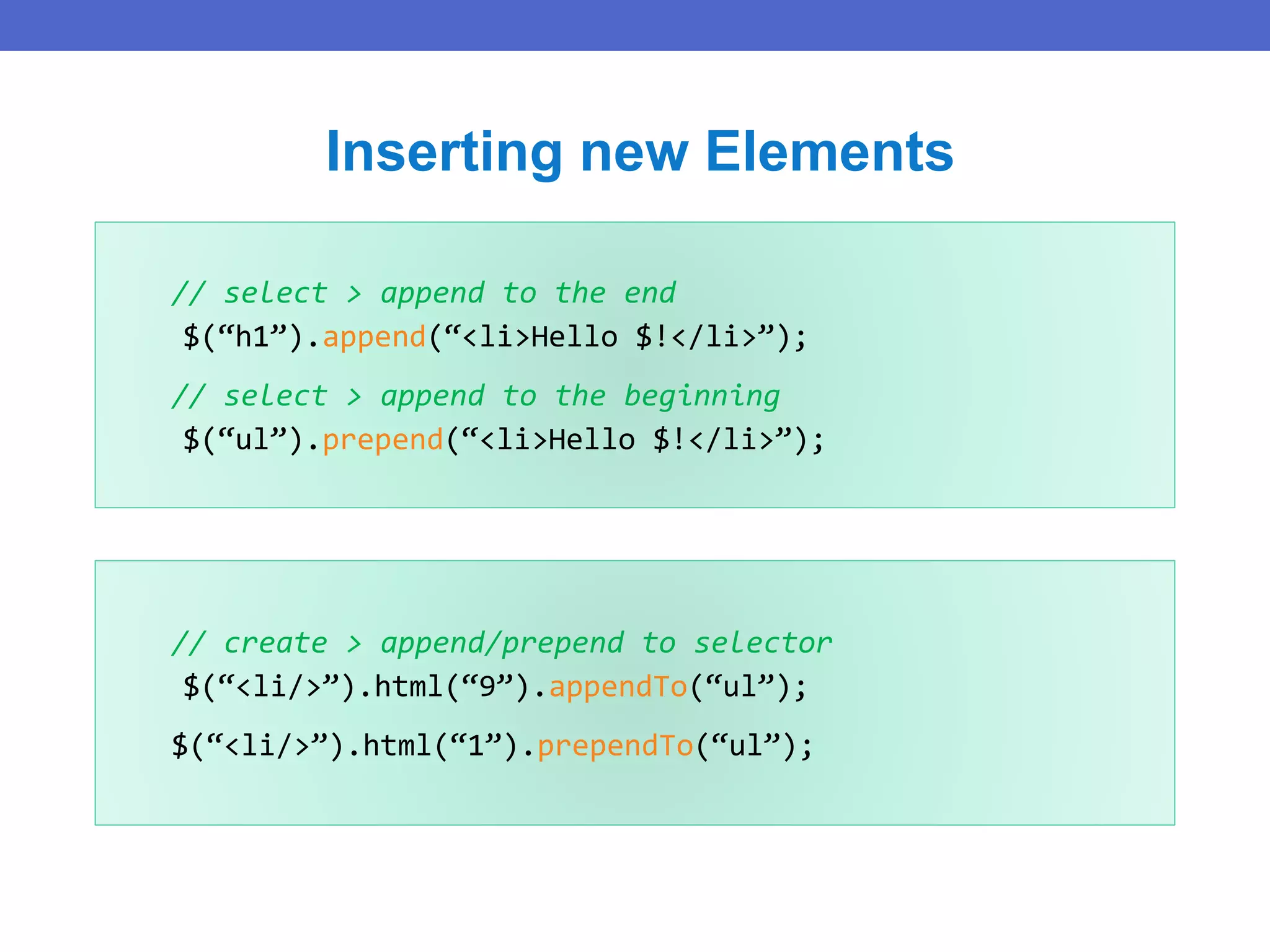 Inserting new Elements

// select > append to the end
$(“h1”).append(“<li>Hello $!</li>”);

// select > append to the beginning
$(“ul”).prepend(“<li>Hello $!</li>”);

// create > append/prepend to selector
$(“<li/>”).html(“9”).appendTo(“ul”);

$(“<li/>”).html(“1”).prependTo(“ul”);